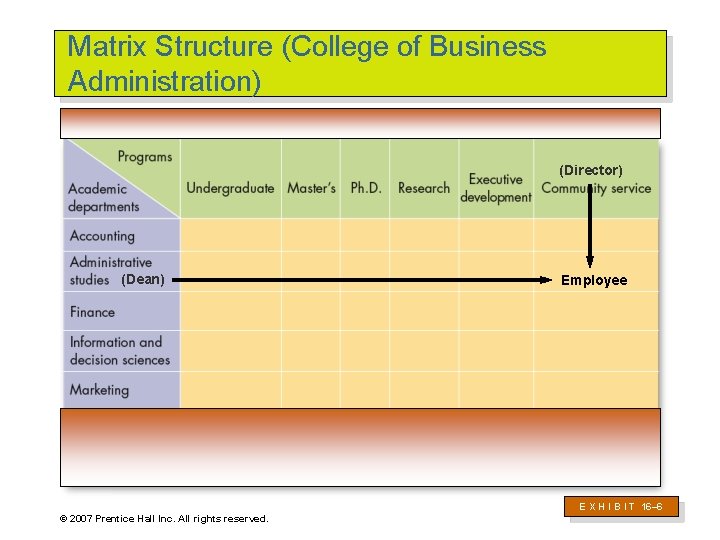 Matrix Structure (College of Business Administration)

| Programs / Academic departments | Undergraduate | Master's | Ph.D. | Research | Executive development | (Director) Community service |
|---|---|---|---|---|---|---|
| Accounting | | | | | | |
| Administrative studies (Dean) | | | | | | Employee |
| Finance | | | | | | |
| Information and decision sciences | | | | | | |
| Marketing | | | | | | |

© 2007 Prentice Hall Inc. All rights reserved.

EXHIBIT 16–6